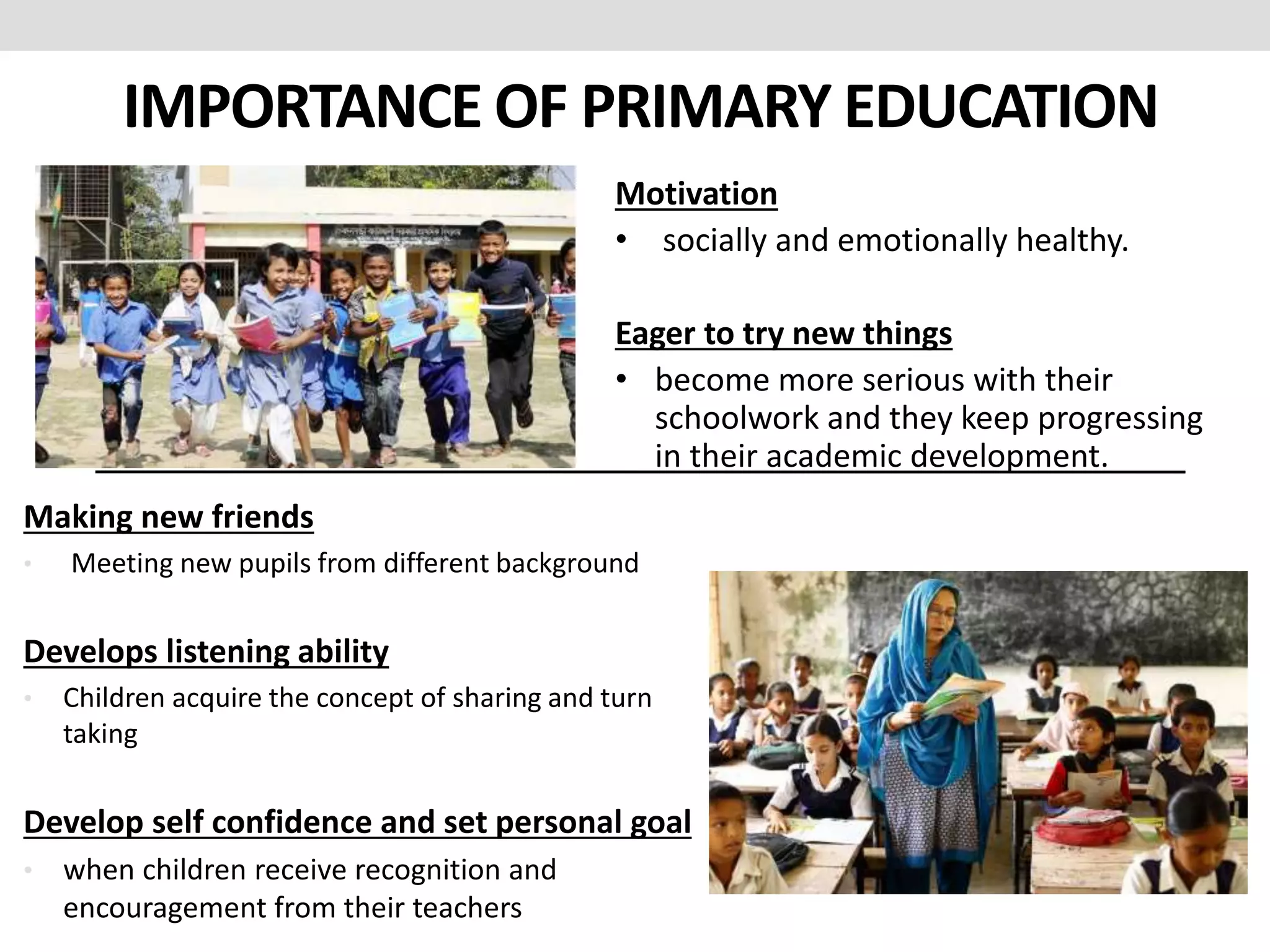 IMPORTANCE OF PRIMARY EDUCATION

Motivation
• socially and emotionally healthy.

Eager to try new things
• become more serious with their schoolwork and they keep progressing in their academic development.

Making new friends
• Meeting new pupils from different background

Develops listening ability
• Children acquire the concept of sharing and turn taking

Develop self confidence and set personal goal
• when children receive recognition and encouragement from their teachers